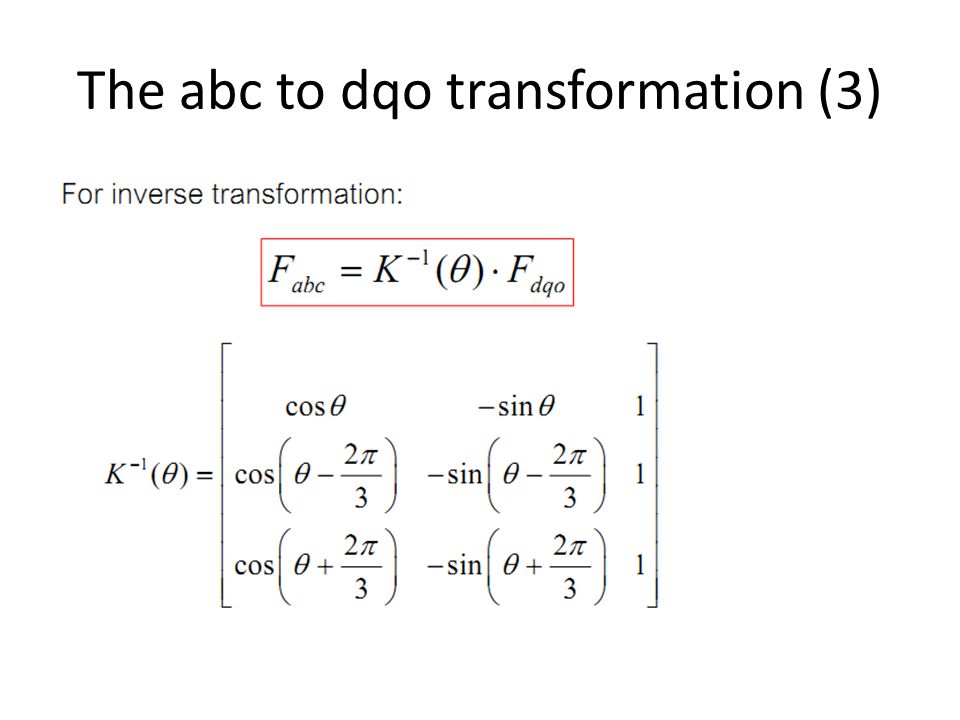 The abc to dqo transformation (3)

For inverse transformation:

$F_{abc} = K^{-1}(\theta) \cdot F_{dqo}$

$K^{-1}(\theta) = \begin{bmatrix} \cos\theta & -\sin\theta & 1 \\ \cos\left(\theta - \frac{2\pi}{3}\right) & -\sin\left(\theta - \frac{2\pi}{3}\right) & 1 \\ \cos\left(\theta + \frac{2\pi}{3}\right) & -\sin\left(\theta + \frac{2\pi}{3}\right) & 1 \end{bmatrix}$